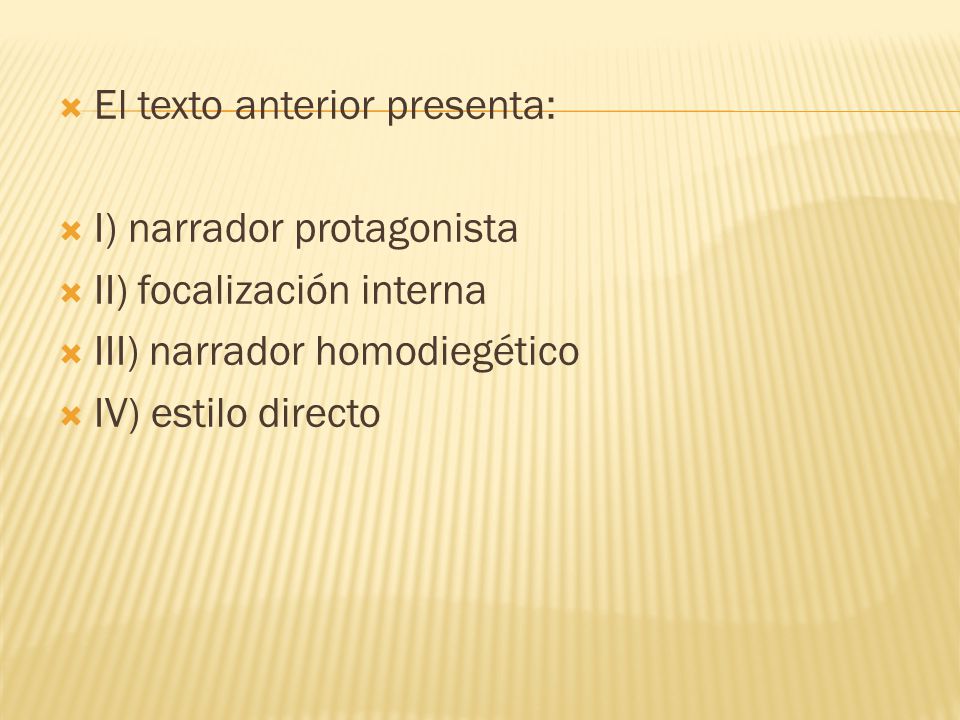 El texto anterior presenta:

I) narrador protagonista
II) focalización interna
III) narrador homodiegético
IV) estilo directo